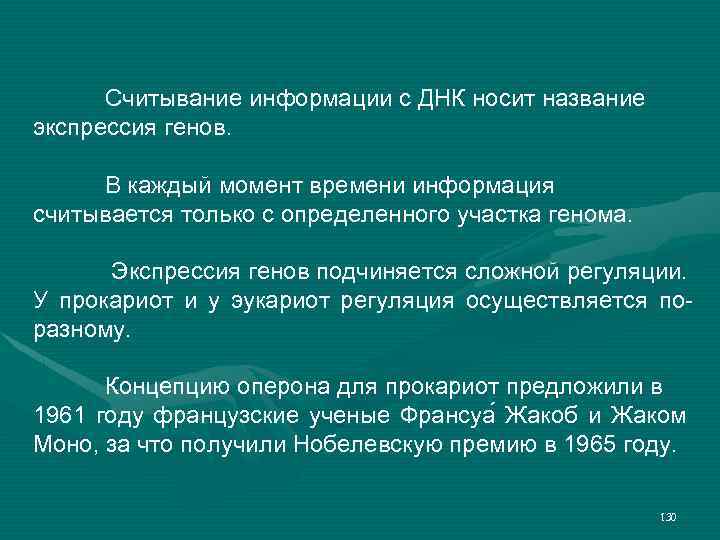 Считывание информации с ДНК носит название экспрессия генов.

В каждый момент времени информация считывается только с определенного участка генома.

Экспрессия генов подчиняется сложной регуляции. У прокариот и у эукариот регуляция осуществляется по-разному.

Концепцию оперона для прокариот предложили в 1961 году французские ученые Франсуа́ Жакоб и Жаком Моно, за что получили Нобелевскую премию в 1965 году.

130